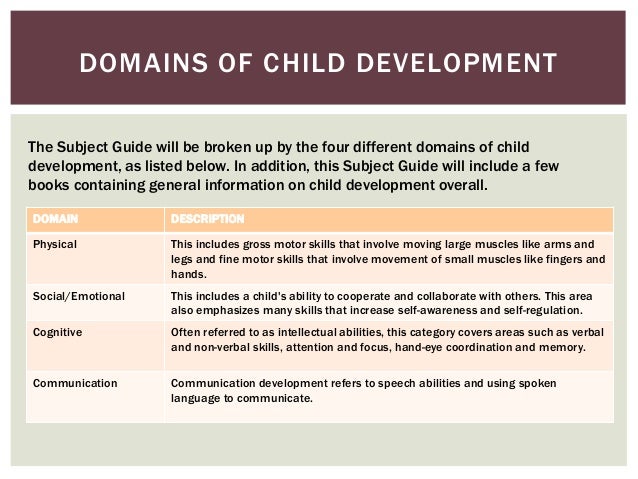 DOMAINS OF CHILD DEVELOPMENT

The Subject Guide will be broken up by the four different domains of child development, as listed below. In addition, this Subject Guide will include a few books containing general information on child development overall.

| DOMAIN | DESCRIPTION |
|---|---|
| Physical | This includes gross motor skills that involve moving large muscles like arms and legs and fine motor skills that involve movement of small muscles like fingers and hands. |
| Social/Emotional | This includes a child's ability to cooperate and collaborate with others. This area also emphasizes many skills that increase self-awareness and self-regulation. |
| Cognitive | Often referred to as intellectual abilities, this category covers areas such as verbal and non-verbal skills, attention and focus, hand-eye coordination and memory. |
| Communication | Communication development refers to speech abilities and using spoken language to communicate. |